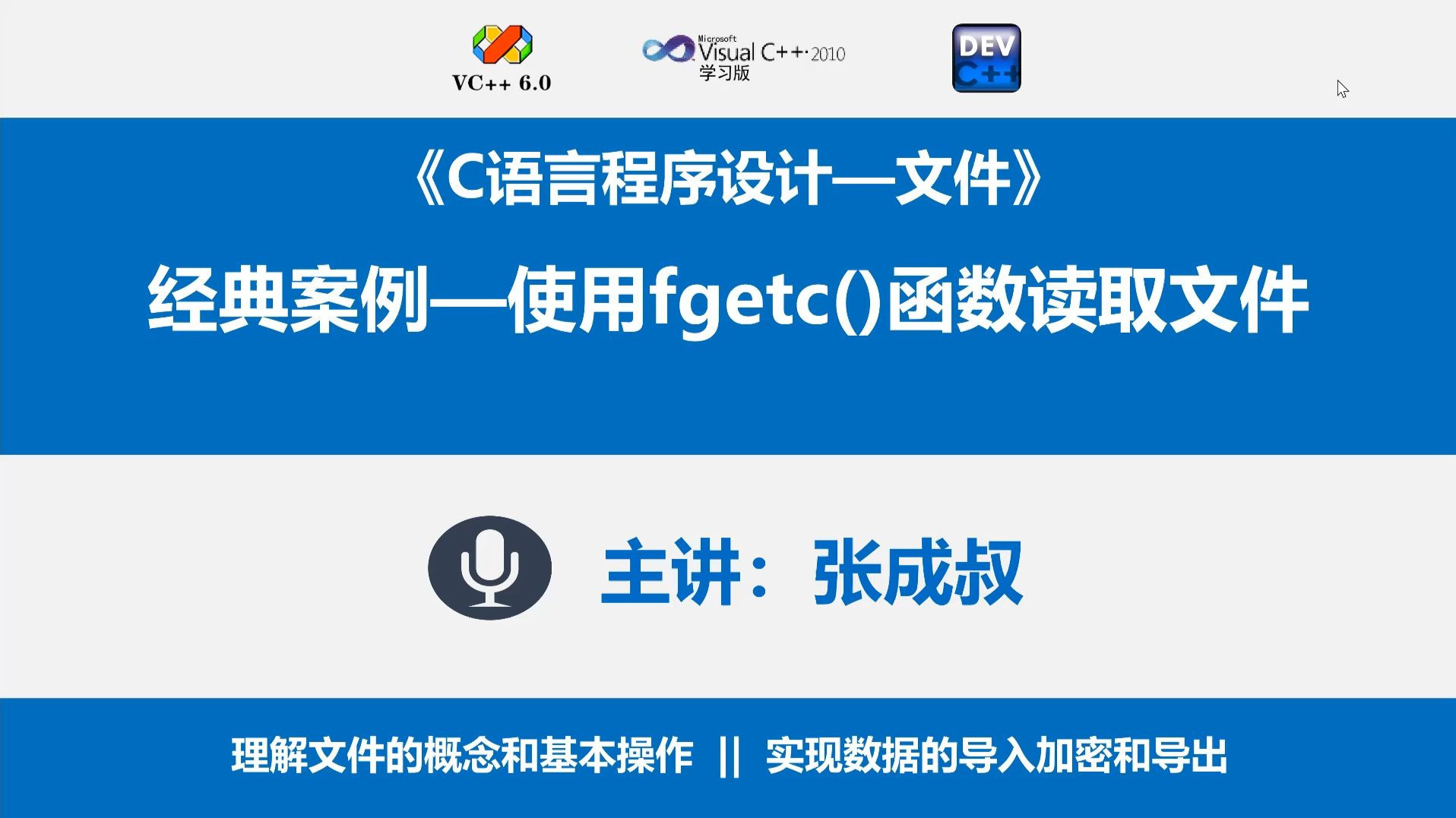 VC++ 6.0

Microsoft Visual C++ 2010 学习版

DEV C++

《C语言程序设计—文件》

经典案例—使用fgetc()函数读取文件

主讲：张成叔

理解文件的概念和基本操作 || 实现数据的导入加密和导出